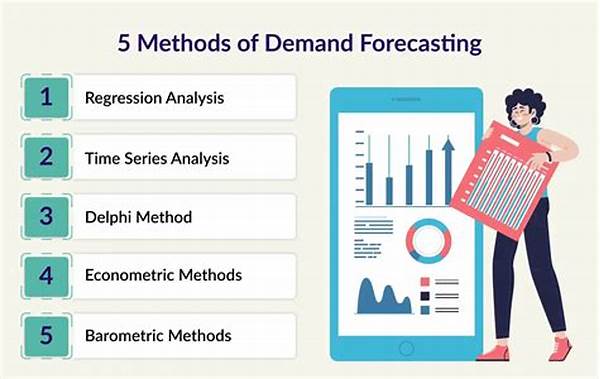 5 Methods of Demand Forecasting

1 Regression Analysis

2 Time Series Analysis

3 Delphi Method

4 Econometric Methods

5 Barometric Methods